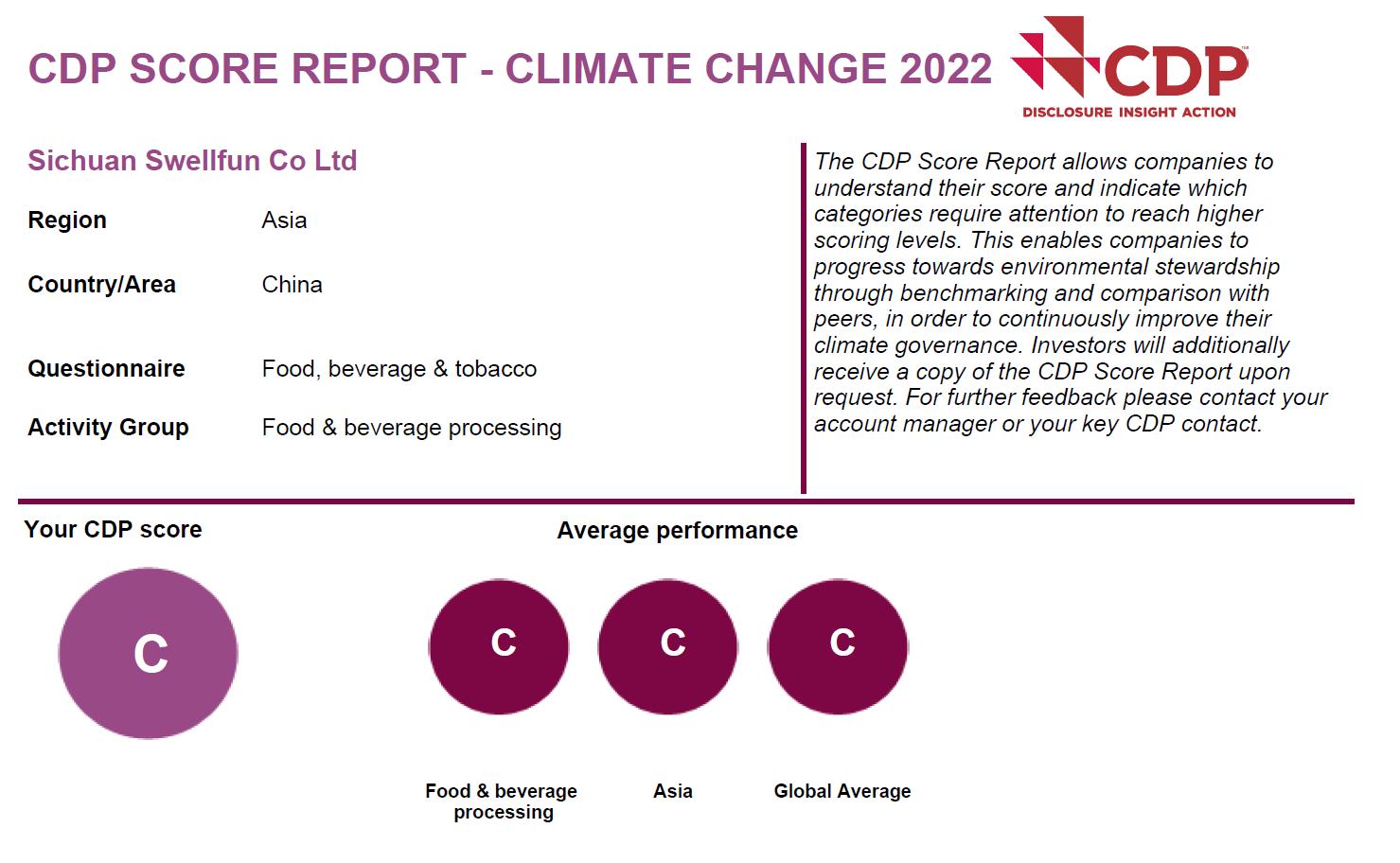 CDP SCORE REPORT - CLIMATE CHANGE 2022

CDP
DISCLOSURE INSIGHT ACTION

Sichuan Swellfun Co Ltd

Region Asia

Country/Area China

Questionnaire Food, beverage & tobacco

Activity Group Food & beverage processing

The CDP Score Report allows companies to understand their score and indicate which categories require attention to reach higher scoring levels. This enables companies to progress towards environmental stewardship through benchmarking and comparison with peers, in order to continuously improve their climate governance. Investors will additionally receive a copy of the CDP Score Report upon request. For further feedback please contact your account manager or your key CDP contact.

Your CDP score

C

Average performance

C

C

C

Food & beverage processing

Asia

Global Average